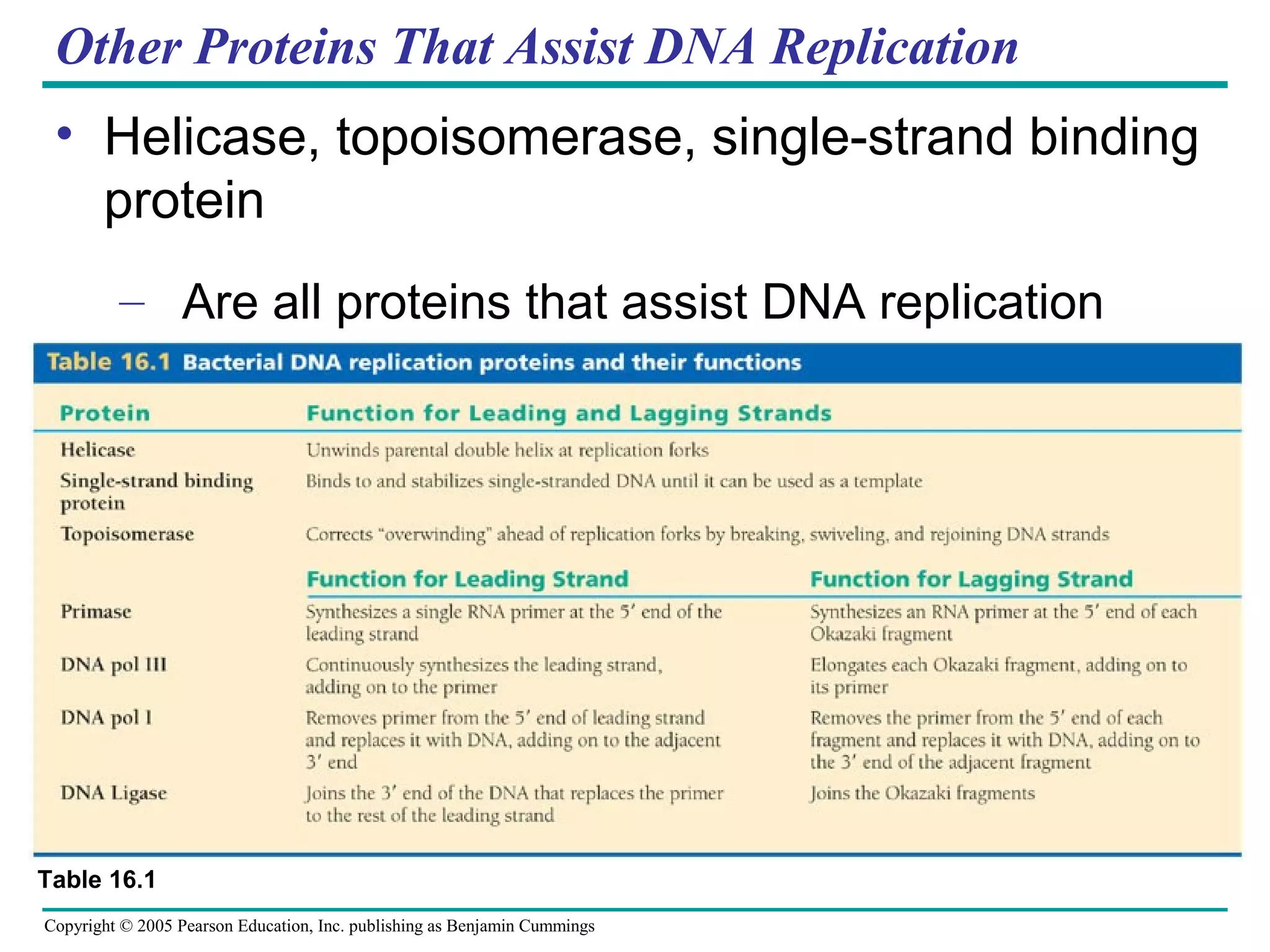 Other Proteins That Assist DNA Replication

• Helicase, topoisomerase, single-strand binding protein

– Are all proteins that assist DNA replication

Table 16.1 Bacterial DNA replication proteins and their functions

| Protein | Function for Leading and Lagging Strands | |
|---|---|---|
| Helicase | Unwinds parental double helix at replication forks | |
| Single-strand binding protein | Binds to and stabilizes single-stranded DNA until it can be used as a template | |
| Topoisomerase | Corrects "overwinding" ahead of replication forks by breaking, swiveling, and rejoining DNA strands | |
| | Function for Leading Strand | Function for Lagging Strand |
| Primase | Synthesizes a single RNA primer at the 5′ end of the leading strand | Synthesizes an RNA primer at the 5′ end of each Okazaki fragment |
| DNA pol III | Continuously synthesizes the leading strand, adding on to the primer | Elongates each Okazaki fragment, adding on to its primer |
| DNA pol I | Removes primer from the 5′ end of leading strand and replaces it with DNA, adding on to the adjacent 3′ end | Removes the primer from the 5′ end of each fragment and replaces it with DNA, adding on to the 3′ end of the adjacent fragment |
| DNA Ligase | Joins the 3′ end of the DNA that replaces the primer to the rest of the leading strand | Joins the Okazaki fragments |

Table 16.1

Copyright © 2005 Pearson Education, Inc. publishing as Benjamin Cummings